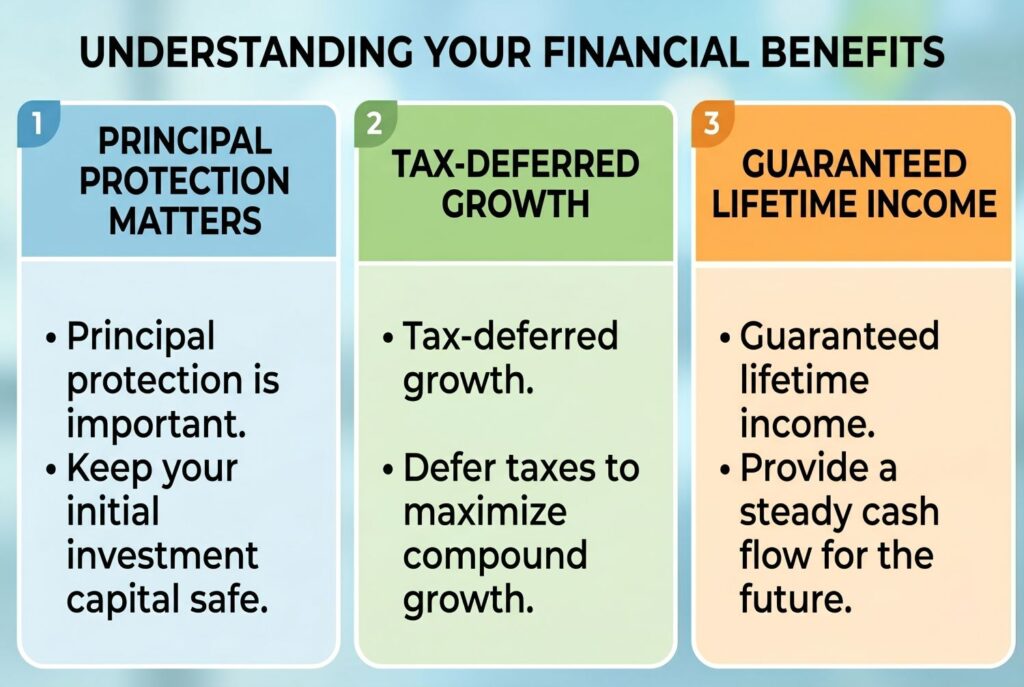 UNDERSTANDING YOUR FINANCIAL BENEFITS

1
PRINCIPAL PROTECTION MATTERS

• Principal protection is important.
• Keep your initial investment capital safe.

2
TAX-DEFERRED GROWTH

• Tax-deferred growth.
• Defer taxes to maximize compound growth.

3
GUARANTEED LIFETIME INCOME

• Guaranteed lifetime income.
• Provide a steady cash flow for the future.